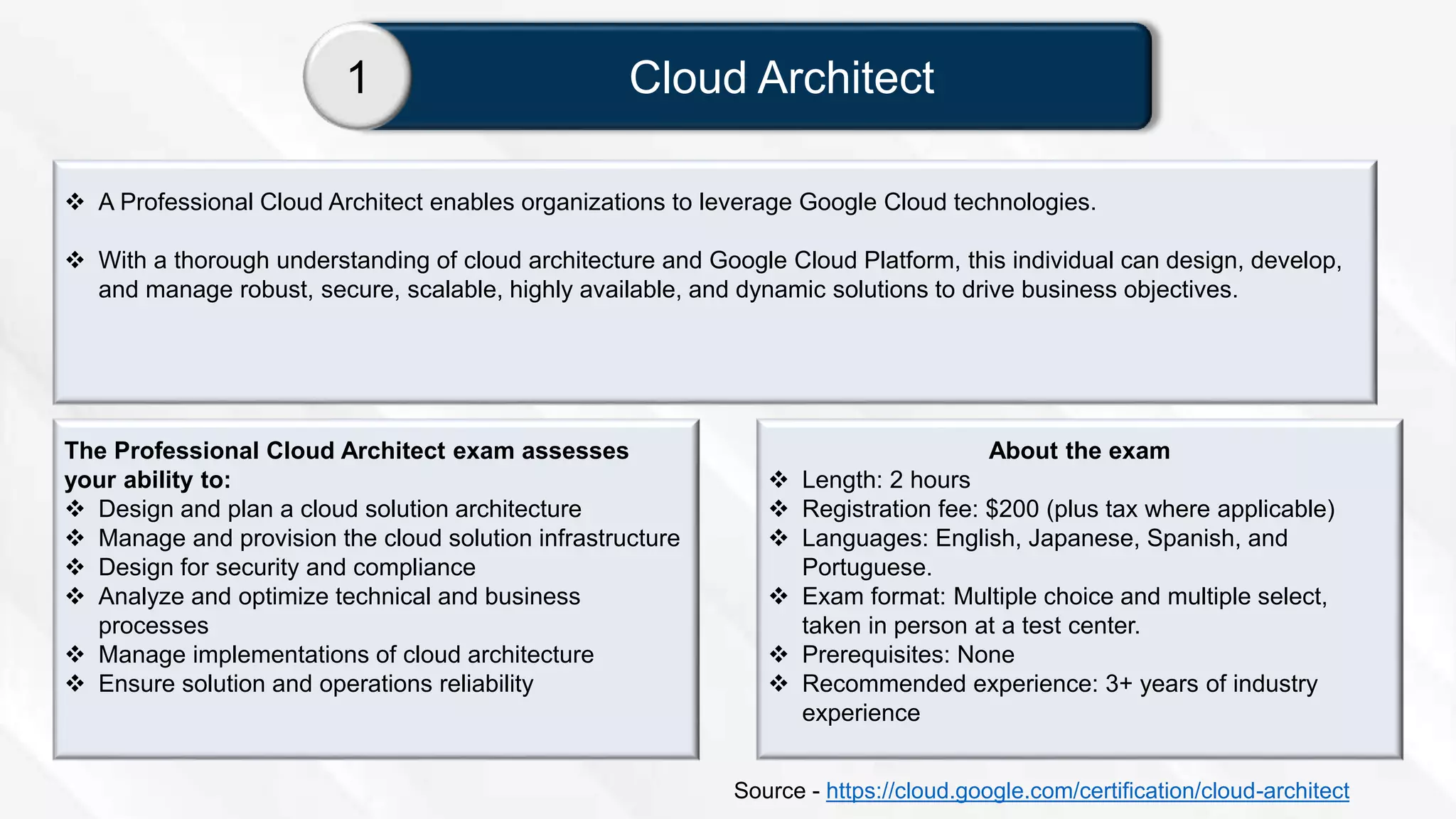 1

Cloud Architect

❖ A Professional Cloud Architect enables organizations to leverage Google Cloud technologies.

❖ With a thorough understanding of cloud architecture and Google Cloud Platform, this individual can design, develop, and manage robust, secure, scalable, highly available, and dynamic solutions to drive business objectives.

The Professional Cloud Architect exam assesses your ability to:
❖ Design and plan a cloud solution architecture
❖ Manage and provision the cloud solution infrastructure
❖ Design for security and compliance
❖ Analyze and optimize technical and business processes
❖ Manage implementations of cloud architecture
❖ Ensure solution and operations reliability

About the exam
❖ Length: 2 hours
❖ Registration fee: $200 (plus tax where applicable)
❖ Languages: English, Japanese, Spanish, and Portuguese.
❖ Exam format: Multiple choice and multiple select, taken in person at a test center.
❖ Prerequisites: None
❖ Recommended experience: 3+ years of industry experience

Source - https://cloud.google.com/certification/cloud-architect